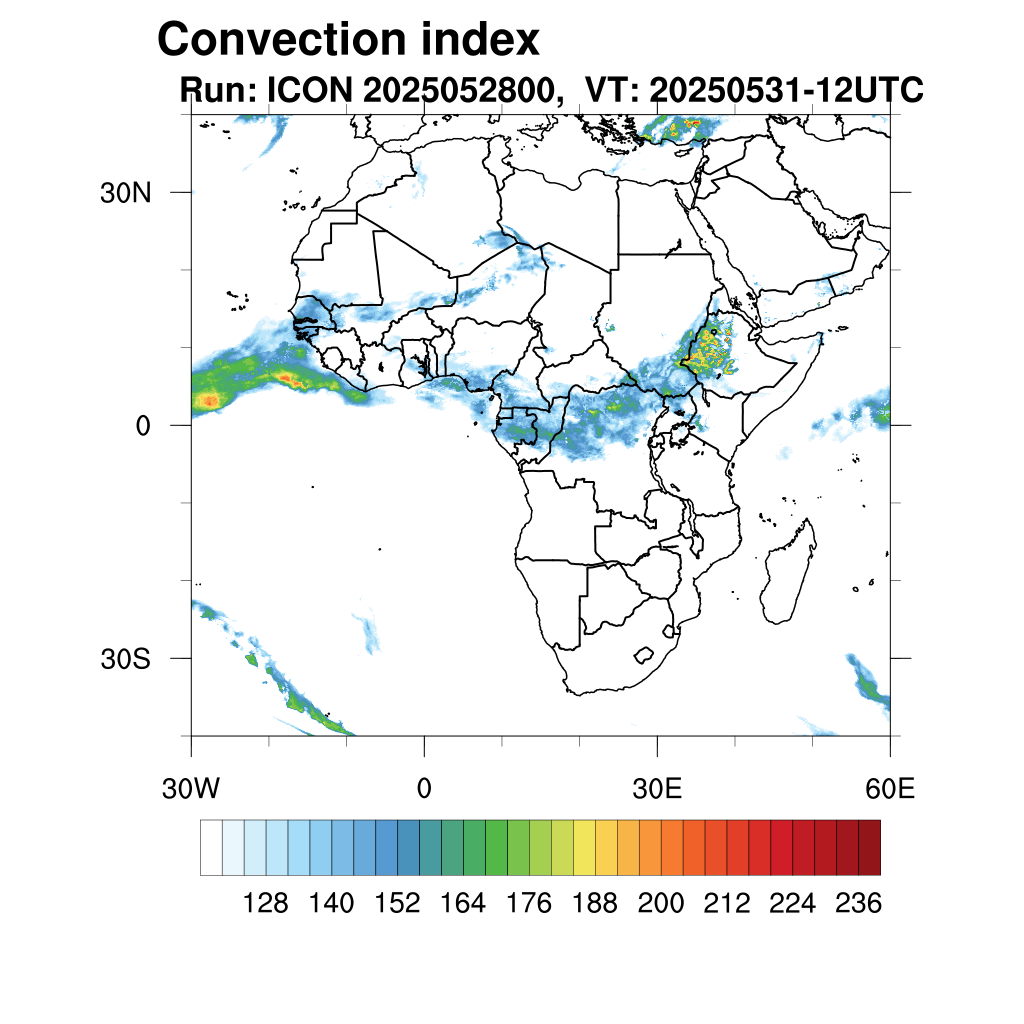 Convection index
Run: ICON 2025052800, VT: 20250531-12UTC

30N
0
30S

30W
0
30E
60E

128 140 152 164 176 188 200 212 224 236